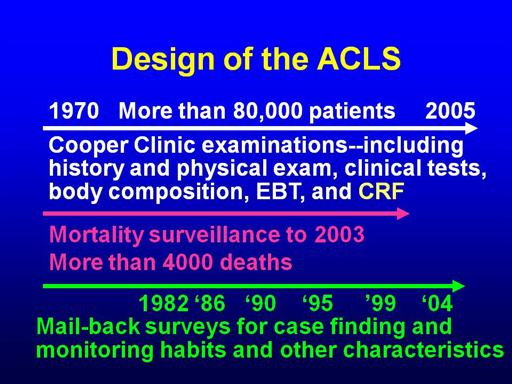 Design of the ACLS

1970 More than 80,000 patients 2005

Cooper Clinic examinations--including history and physical exam, clinical tests, body composition, EBT, and CRF

Mortality surveillance to 2003
More than 4000 deaths

1982 ‘86 ‘90 ‘95 ’99 ‘04

Mail-back surveys for case finding and monitoring habits and other characteristics